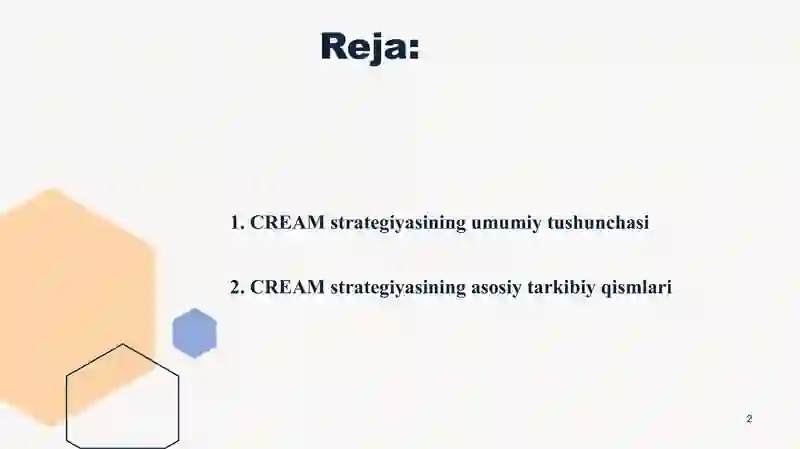 Reja:

1. CREAM strategiyasining umumiy tushunchasi

2. CREAM strategiyasining asosiy tarkibiy qismlari

2